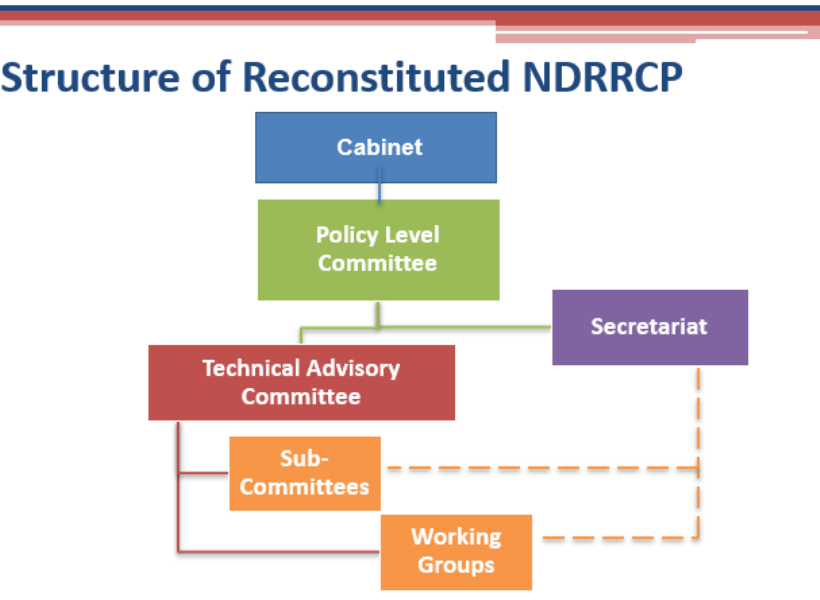 Structure of Reconstituted NDRRCP

Cabinet

Policy Level Committee

Secretariat

Technical Advisory Committee

Sub-Committees

Working Groups